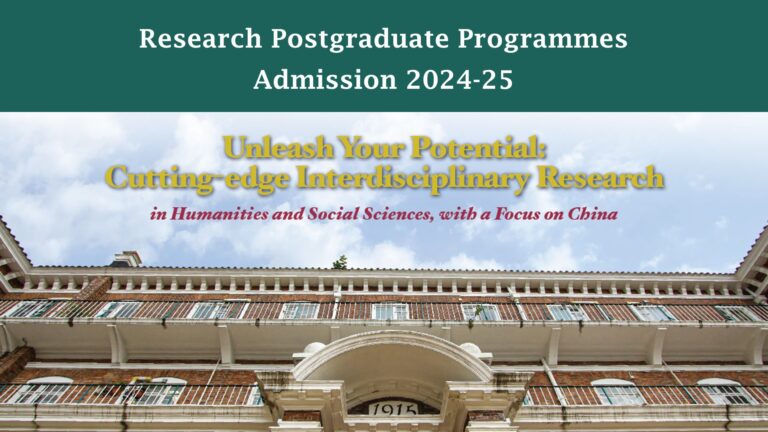 Research Postgraduate Programmes
Admission 2024-25

Unleash Your Potential:
Cutting-edge Interdisciplinary Research

in Humanities and Social Sciences, with a Focus on China

1915